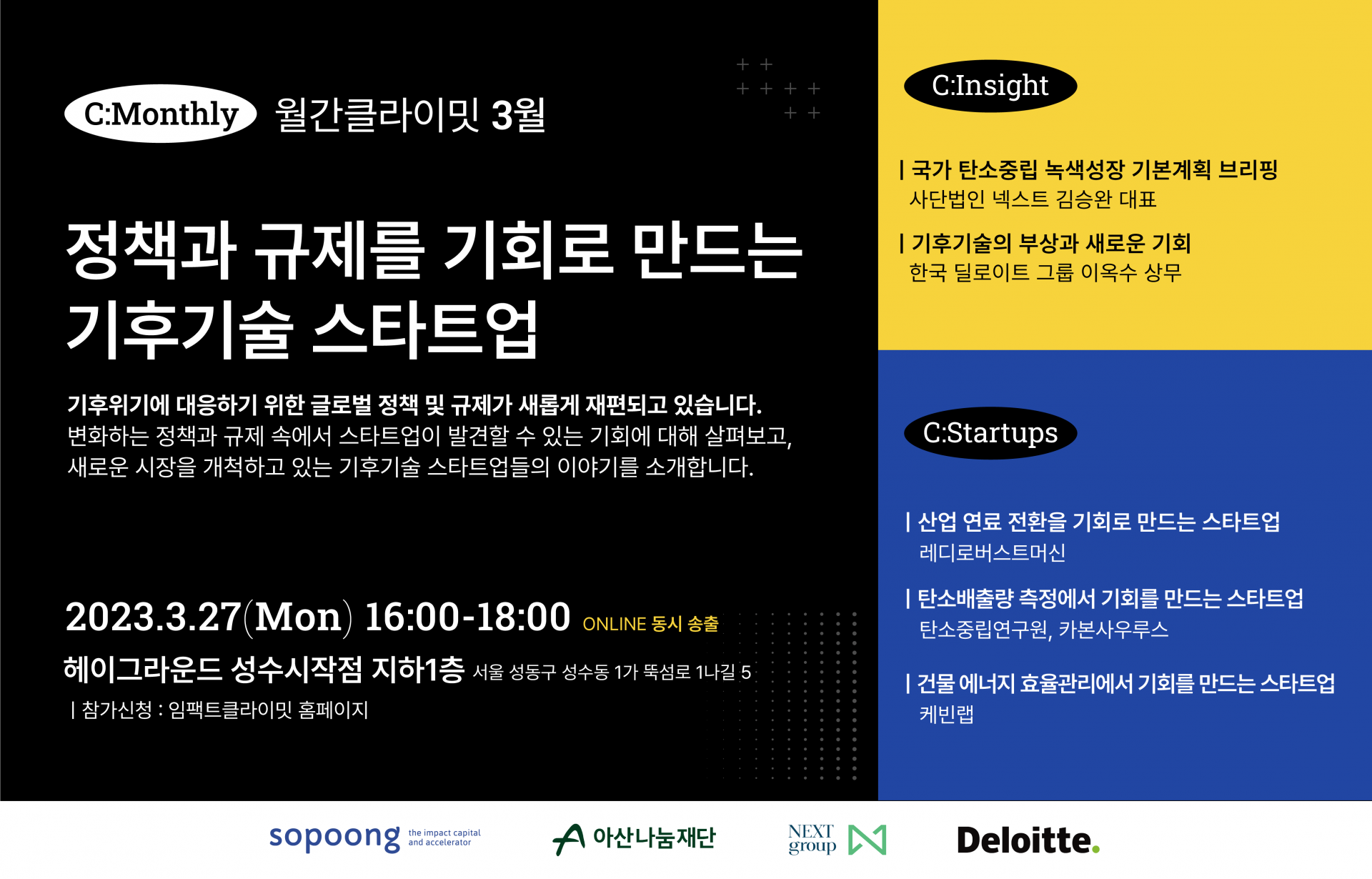 C:Monthly 월간클라이밋 3월

정책과 규제를 기회로 만드는 기후기술 스타트업

기후위기에 대응하기 위한 글로벌 정책 및 규제가 새롭게 재편되고 있습니다. 변화하는 정책과 규제 속에서 스타트업이 발견할 수 있는 기회에 대해 살펴보고, 새로운 시장을 개척하고 있는 기후기술 스타트업들의 이야기를 소개합니다.

2023.3.27(Mon) 16:00-18:00 ONLINE 동시 송출

헤이그라운드 성수시작점 지하1층 서울 성동구 성수동 1가 뚝섬로 1나길 5

| 참가신청 : 임팩트클라이밋 홈페이지

C:Insight

| 국가 탄소중립 녹색성장 기본계획 브리핑
사단법인 넥스트 김승완 대표

| 기후기술의 부상과 새로운 기회
한국 딜로이트 그룹 이옥수 상무

C:Startups

| 산업 연료 전환을 기회로 만드는 스타트업
레디로버스트머신

| 탄소배출량 측정에서 기회를 만드는 스타트업
탄소중립연구원, 카본사우루스

| 건물 에너지 효율관리에서 기회를 만드는 스타트업
케빈랩

sopoong the impact capital and accelerator

아산나눔재단

NEXT group

Deloitte.